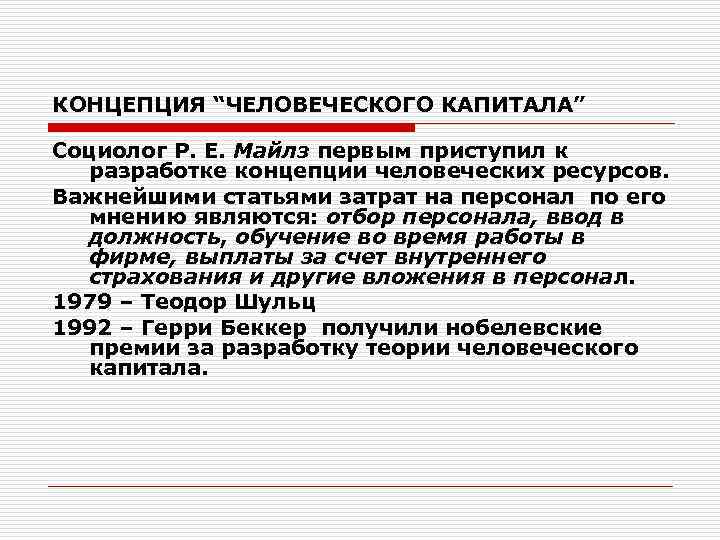 КОНЦЕПЦИЯ “ЧЕЛОВЕЧЕСКОГО КАПИТАЛА”

Социолог Р. Е. Майлз первым приступил к разработке концепции человеческих ресурсов.

Важнейшими статьями затрат на персонал по его мнению являются: отбор персонала, ввод в должность, обучение во время работы в фирме, выплаты за счет внутреннего страхования и другие вложения в персонал.

1979 – Теодор Шульц

1992 – Герри Беккер получили нобелевские премии за разработку теории человеческого капитала.